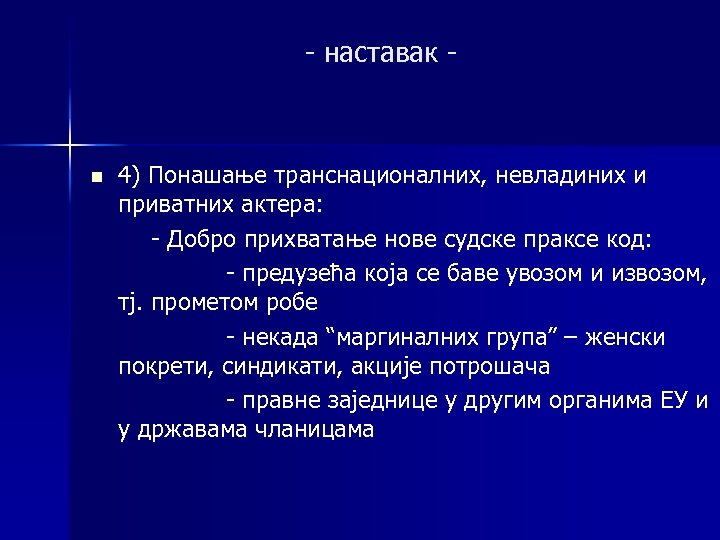 - наставак -

4) Понашање транснационалних, невладиних и приватних актера:

- Добро прихватање нове судске праксе код:

- предузећа која се баве увозом и извозом, тј. прометом робе

- некада “маргиналних група” – женски покрети, синдикати, акције потрошача

- правне заједнице у другим органима ЕУ и у државама чланицама